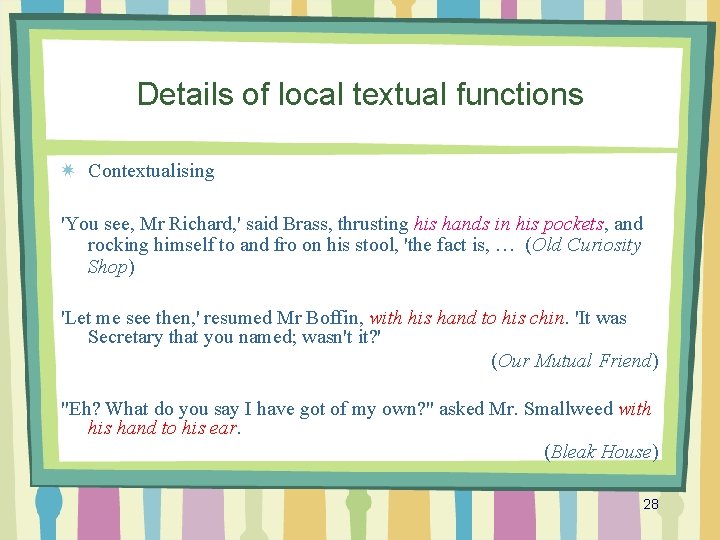 Details of local textual functions

Contextualising

'You see, Mr Richard,' said Brass, thrusting his hands in his pockets, and rocking himself to and fro on his stool, 'the fact is, … (Old Curiosity Shop)

'Let me see then,' resumed Mr Boffin, with his hand to his chin. 'It was Secretary that you named; wasn't it?'

(Our Mutual Friend)

"Eh? What do you say I have got of my own?" asked Mr. Smallweed with his hand to his ear.

(Bleak House)

28